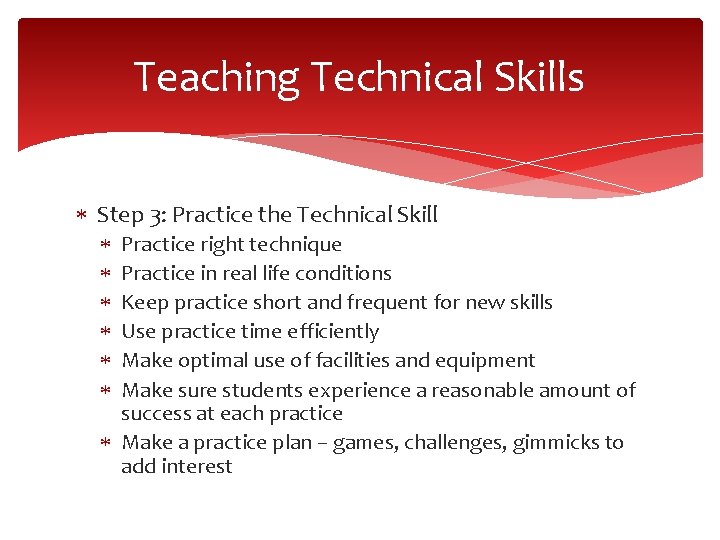 Teaching Technical Skills

* Step 3: Practice the Technical Skill
  * Practice right technique
  * Practice in real life conditions
  * Keep practice short and frequent for new skills
  * Use practice time efficiently
  * Make optimal use of facilities and equipment
  * Make sure students experience a reasonable amount of success at each practice
  * Make a practice plan – games, challenges, gimmicks to add interest